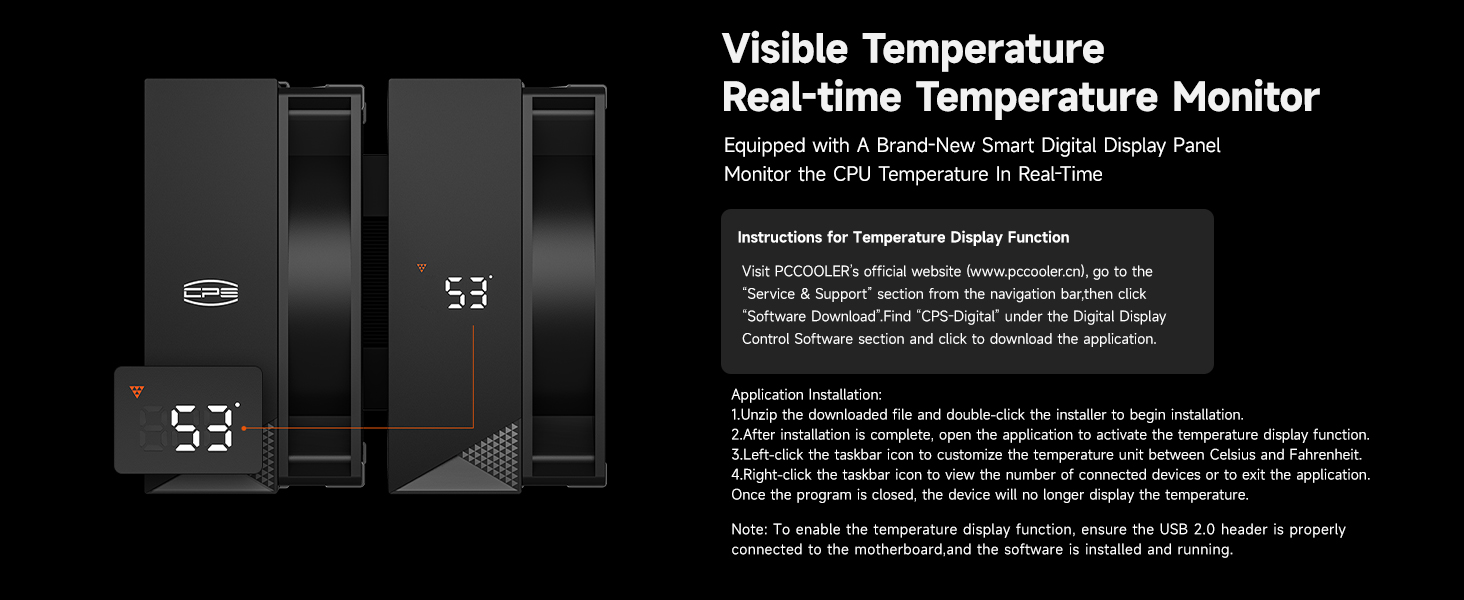 CPS

53°

53°

Visible Temperature
Real-time Temperature Monitor

Equipped with A Brand-New Smart Digital Display Panel
Monitor the CPU Temperature In Real-Time

Instructions for Temperature Display Function

Visit PCCOOLER's official website (www.pccooler.cn), go to the "Service & Support" section from the navigation bar,then click "Software Download".Find "CPS-Digital" under the Digital Display Control Software section and click to download the application.

Application Installation:
1.Unzip the downloaded file and double-click the installer to begin installation.
2.After installation is complete, open the application to activate the temperature display function.
3.Left-click the taskbar icon to customize the temperature unit between Celsius and Fahrenheit.
4.Right-click the taskbar icon to view the number of connected devices or to exit the application. Once the program is closed, the device will no longer display the temperature.

Note: To enable the temperature display function, ensure the USB 2.0 header is properly connected to the motherboard,and the software is installed and running.